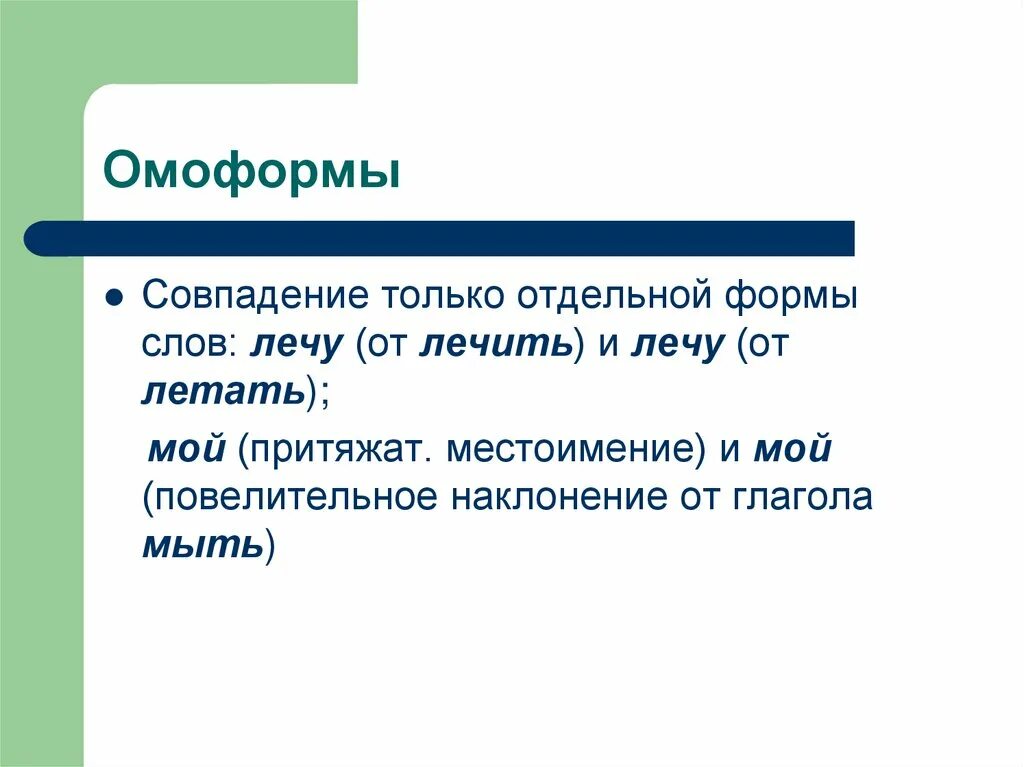 Омоформы

Совпадение только отдельной формы слов: лечу (от лечить) и лечу (от летать);

мой (притяжат. местоимение) и мой (повелительное наклонение от глагола мыть)